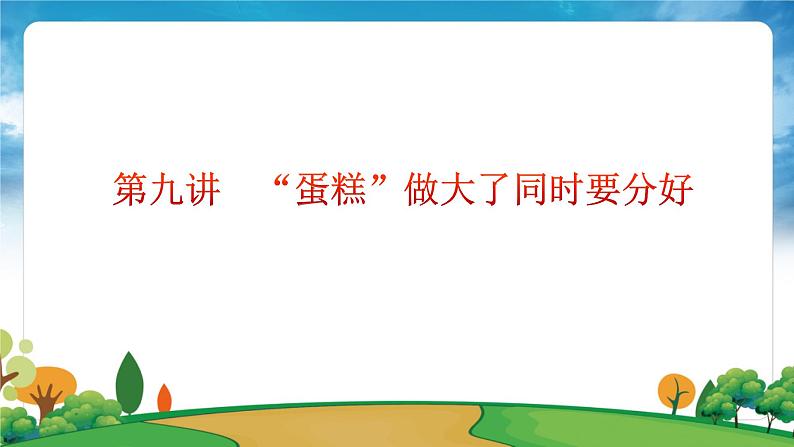 第九讲 “蛋糕”做大了同时要分好